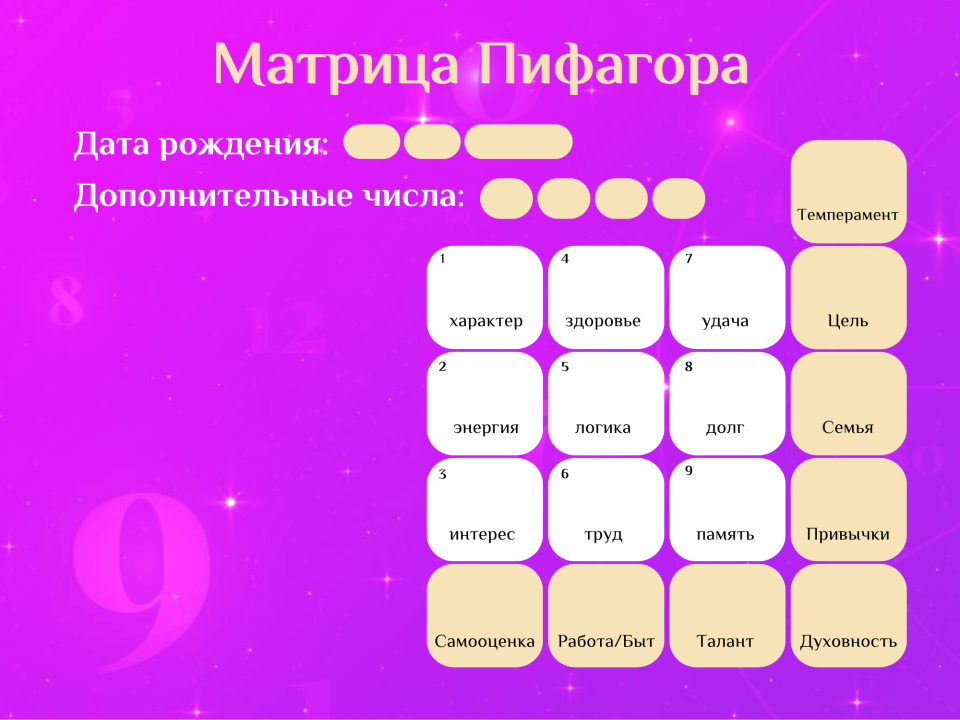 Матрица Пифагора

Дата рождения:

Дополнительные числа:

| | | | Темперамент |
|---|---|---|---|
| 1 характер | 4 здоровье | 7 удача | Цель |
| 2 энергия | 5 логика | 8 долг | Семья |
| 3 интерес | 6 труд | 9 память | Привычки |
| Самооценка | Работа/Быт | Талант | Духовность |